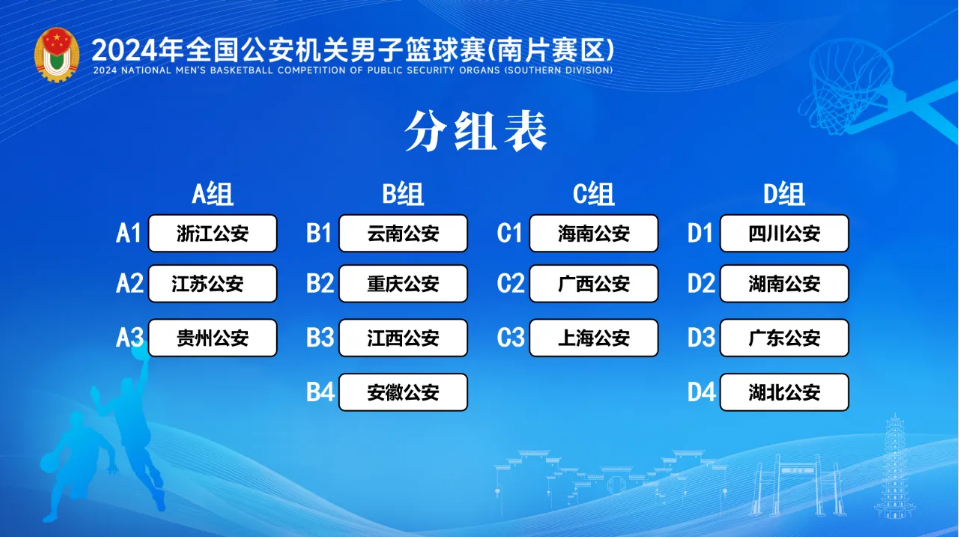 2024年全国公安机关男子篮球赛(南片赛区)
2024 NATIONAL MEN'S BASKETBALL COMPETITION OF PUBLIC SECURITY ORGANS (SOUTHERN DIVISION)

分组表

A组
A1 浙江公安
A2 江苏公安
A3 贵州公安

B组
B1 云南公安
B2 重庆公安
B3 江西公安
B4 安徽公安

C组
C1 海南公安
C2 广西公安
C3 上海公安

D组
D1 四川公安
D2 湖南公安
D3 广东公安
D4 湖北公安